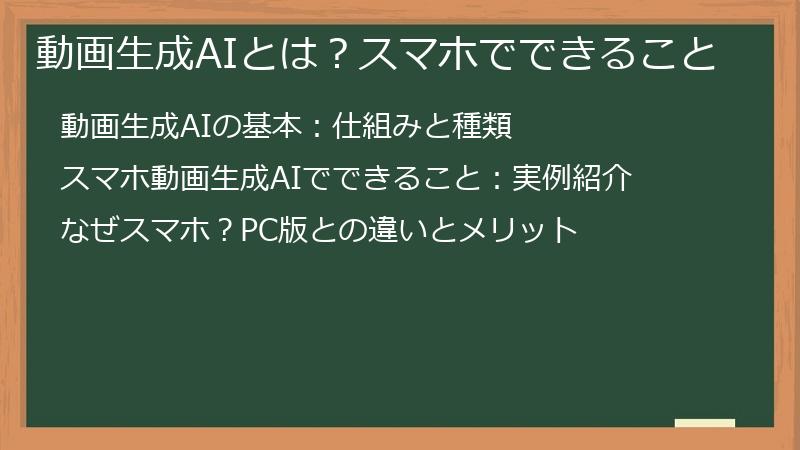 動画生成AIとは？スマホでできること

動画生成AIの基本：仕組みと種類

スマホ動画生成AIでできること：実例紹介

なぜスマホ？PC版との違いとメリット